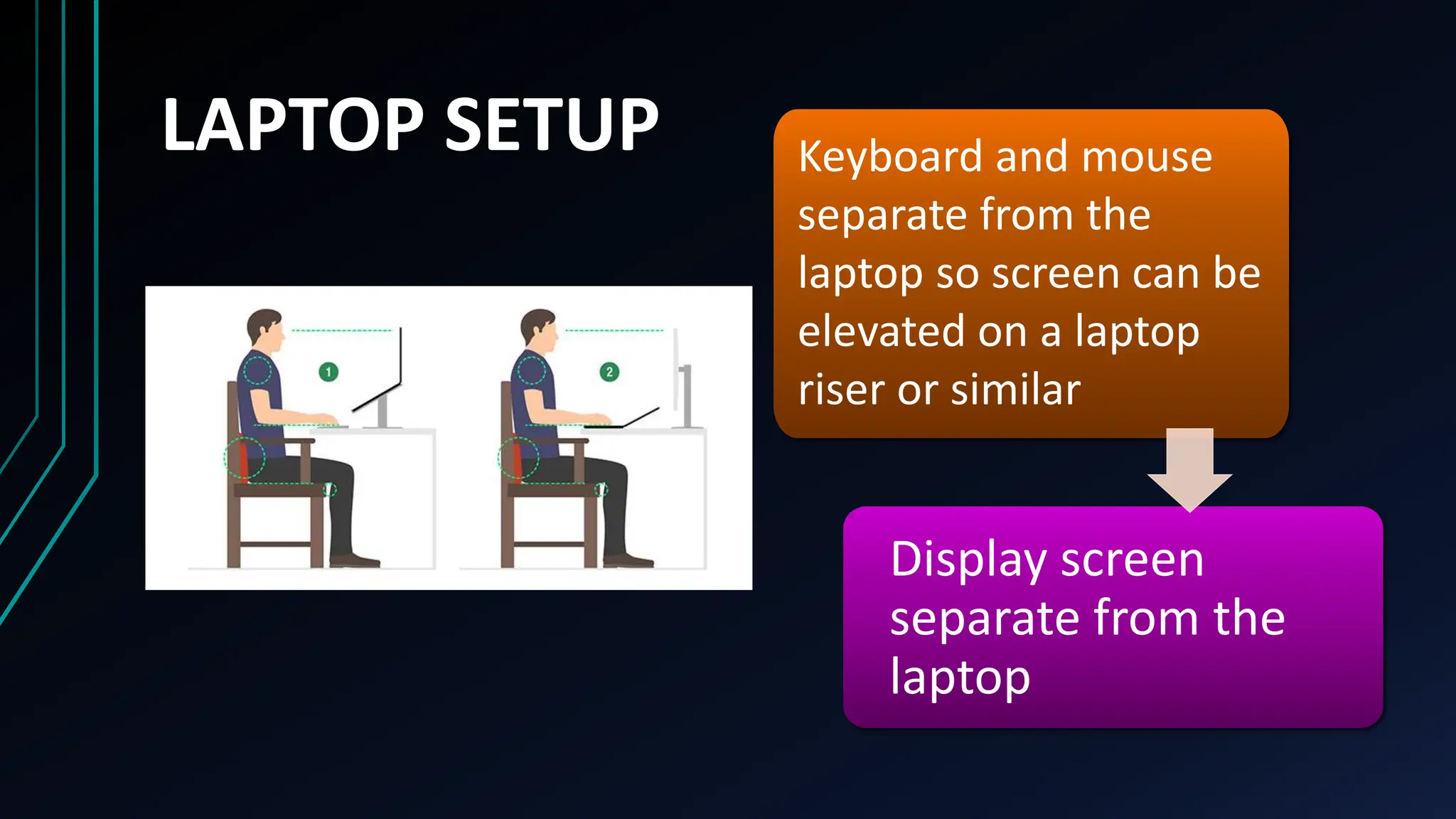 LAPTOP SETUP

1

2

Keyboard and mouse separate from the laptop so screen can be elevated on a laptop riser or similar

Display screen separate from the laptop